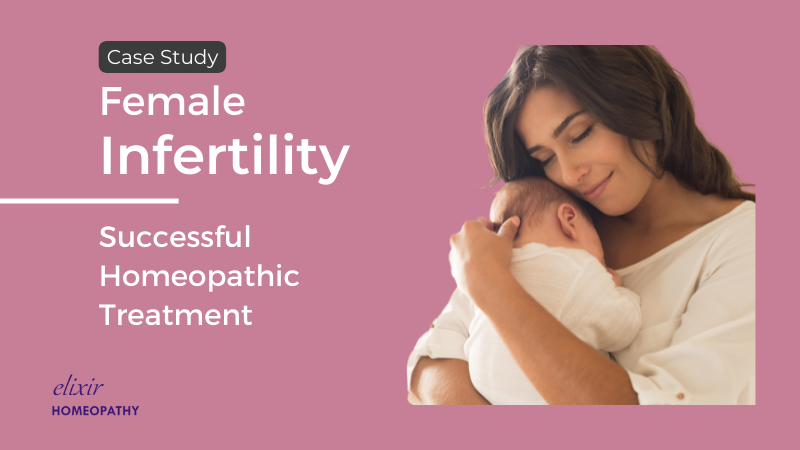 Case Study

Female
Infertility

Successful
Homeopathic
Treatment

elixir
HOMEOPATHY